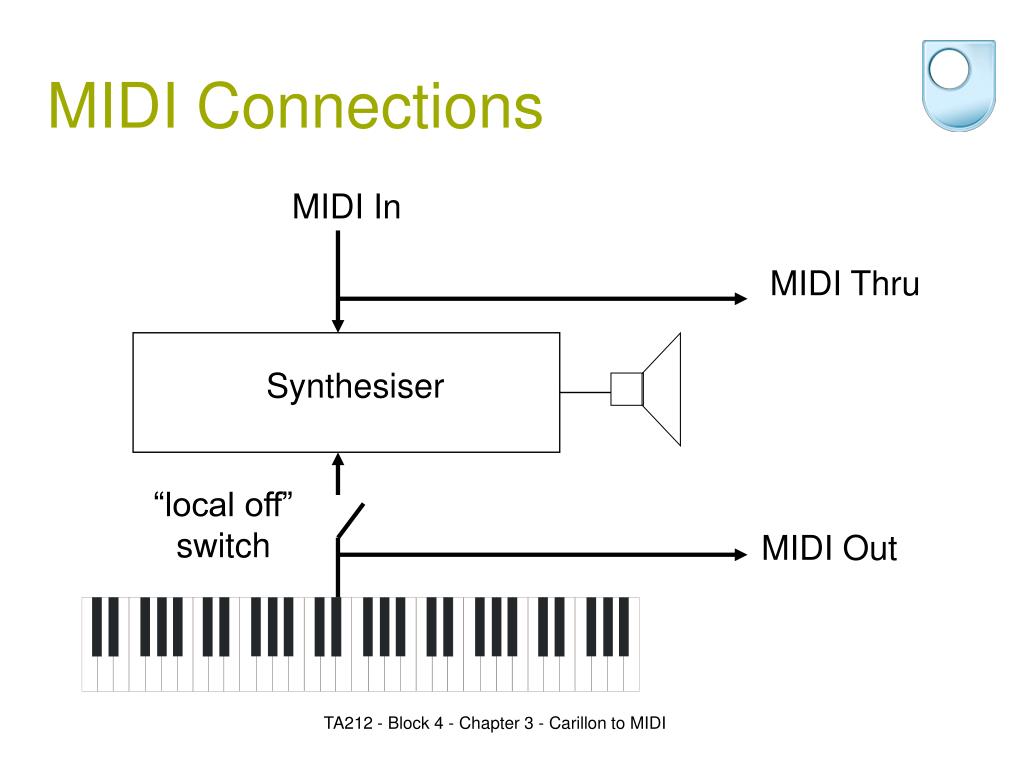 MIDI Connections

MIDI In

MIDI Thru

Synthesiser

“local off” switch

MIDI Out

TA212 - Block 4 - Chapter 3 - Carillon to MIDI